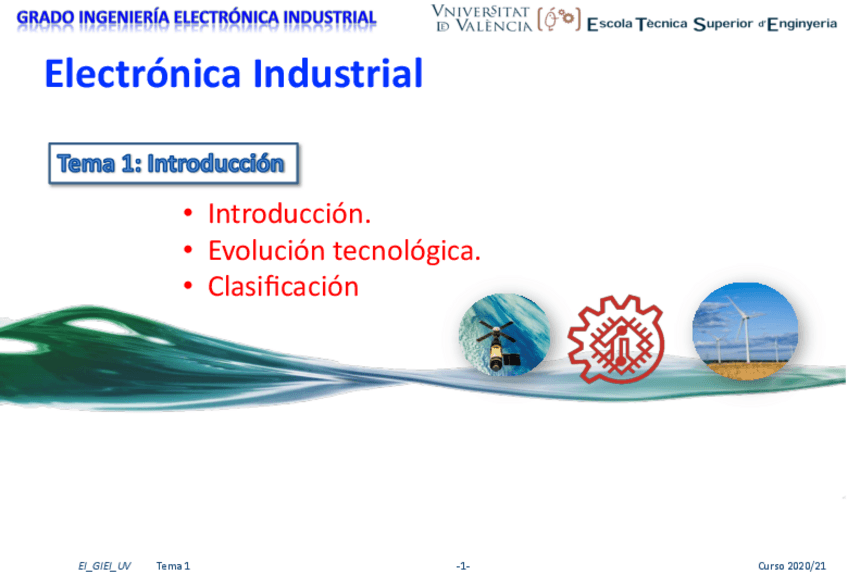 GRADO INGENIERÍA ELECTRÓNICA INDUSTRIAL

VNIVERSITAT ID VALÈNCIA

Escola Tècnica Superior d'Enginyeria

Electrónica Industrial

Tema 1: Introducción

• Introducción.
• Evolución tecnológica.
• Clasificación

EI_GIEI_UV Tema 1 -1- Curso 2020/21